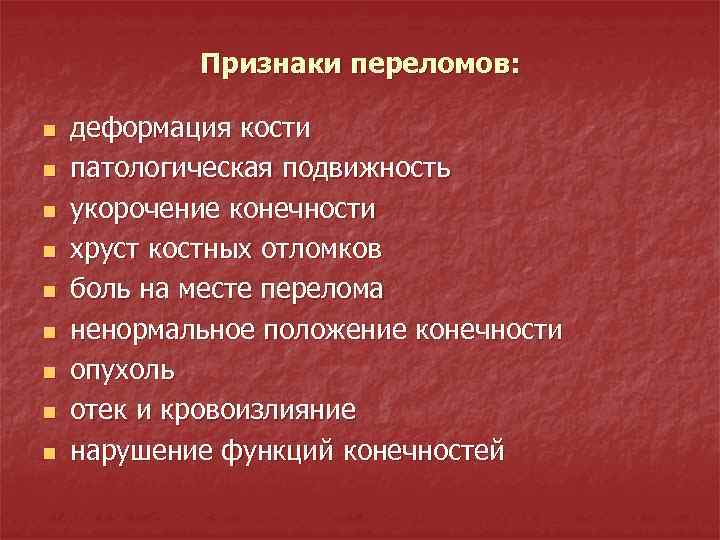 Признаки переломов:

- деформация кости
- патологическая подвижность
- укорочение конечности
- хруст костных отломков
- боль на месте перелома
- ненормальное положение конечности
- опухоль
- отек и кровоизлияние
- нарушение функций конечностей